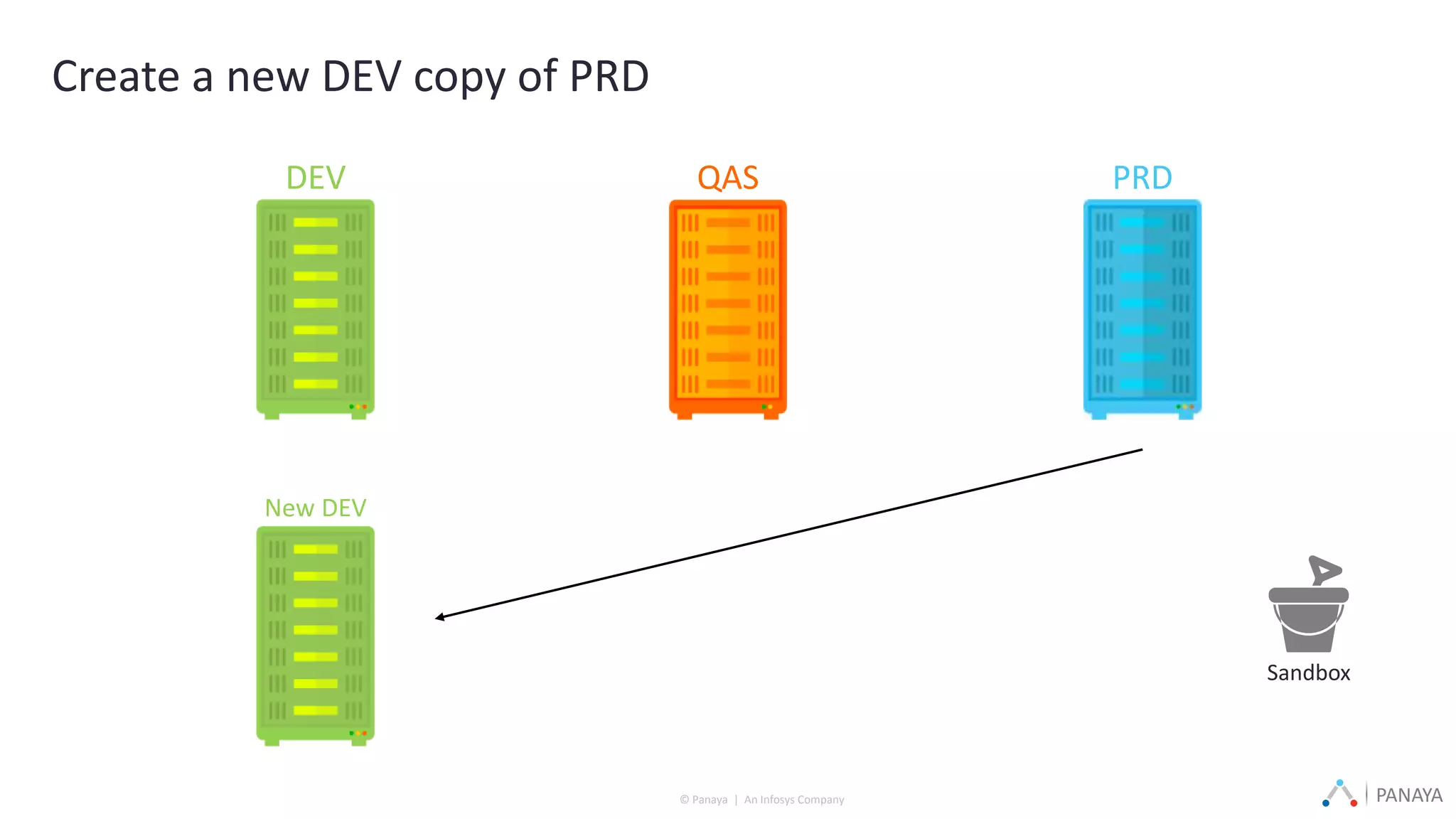 Create a new DEV copy of PRD

DEV

QAS

PRD

New DEV

Sandbox

© Panaya | An Infosys Company

PANAYA